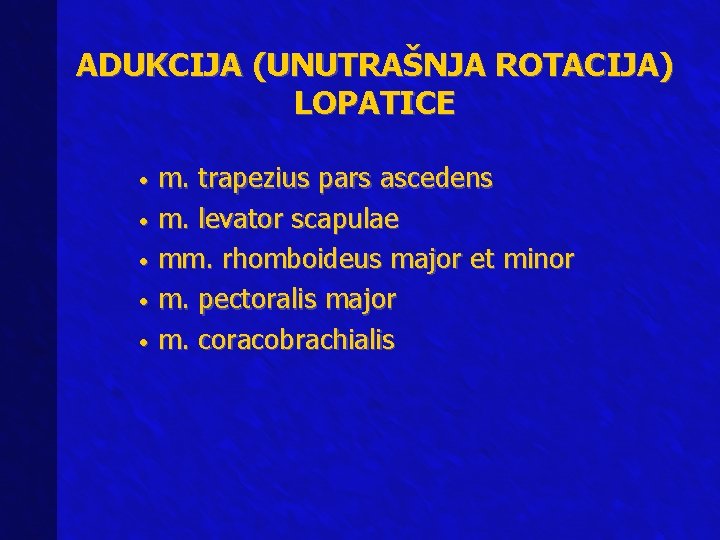 ADUKCIJA (UNUTRAŠNJA ROTACIJA) LOPATICE

• m. trapezius pars ascedens
• m. levator scapulae
• mm. rhomboideus major et minor
• m. pectoralis major
• m. coracobrachialis